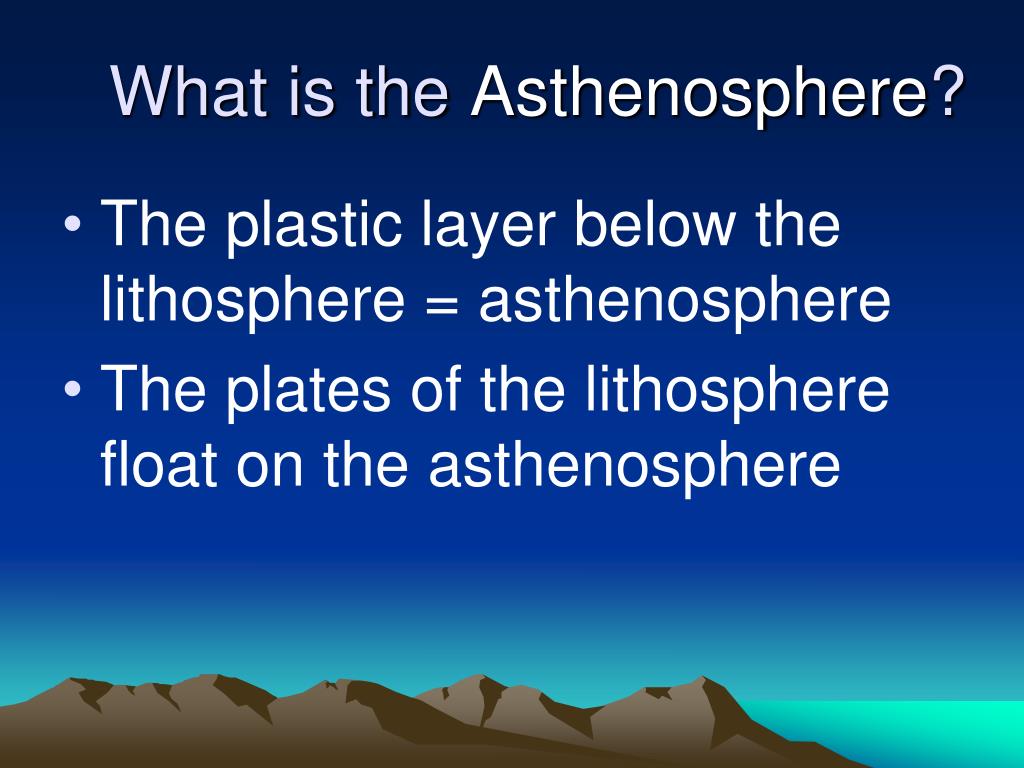 What is the Asthenosphere?

• The plastic layer below the lithosphere = asthenosphere
• The plates of the lithosphere float on the asthenosphere